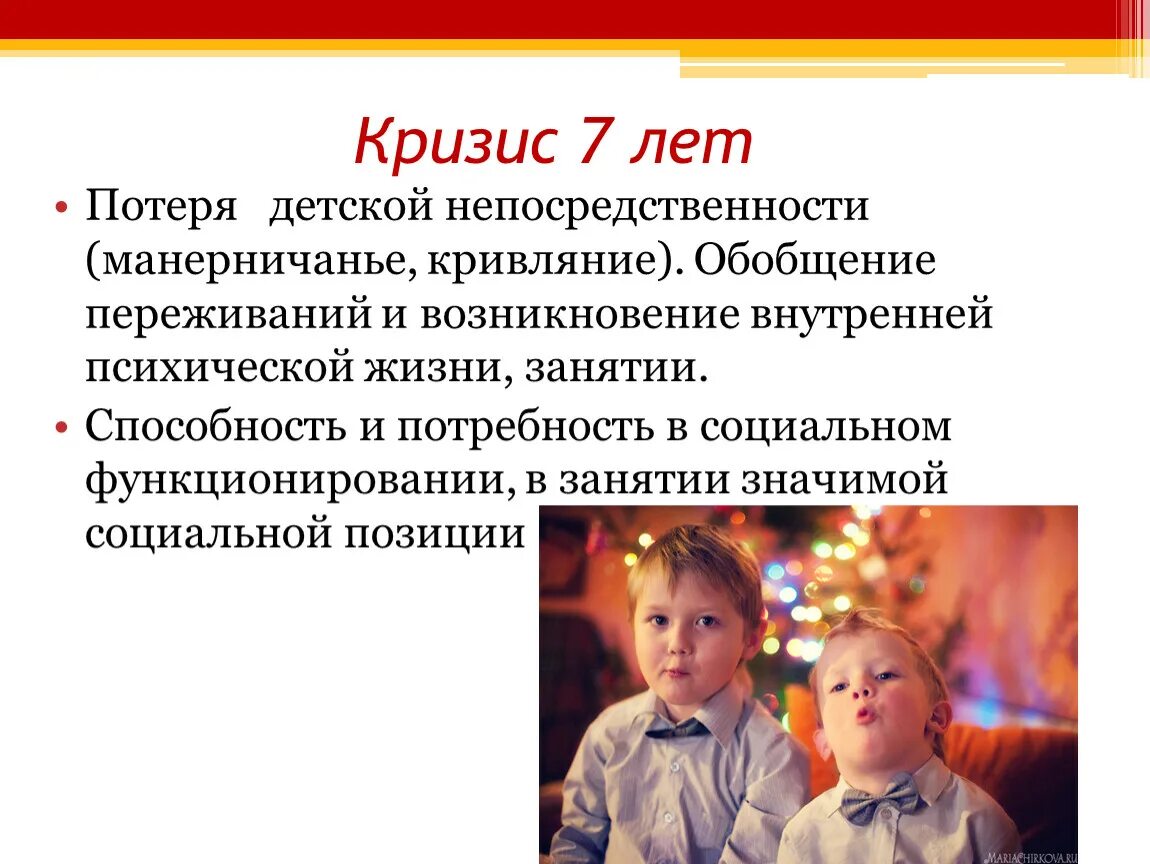 Кризис 7 лет

• Потеря детской непосредственности (манерничанье, кривляние). Обобщение переживаний и возникновение внутренней психической жизни, занятии.

• Способность и потребность в социальном функционировании, в занятии значимой социальной позиции

MARIACHIRKOVA.RU